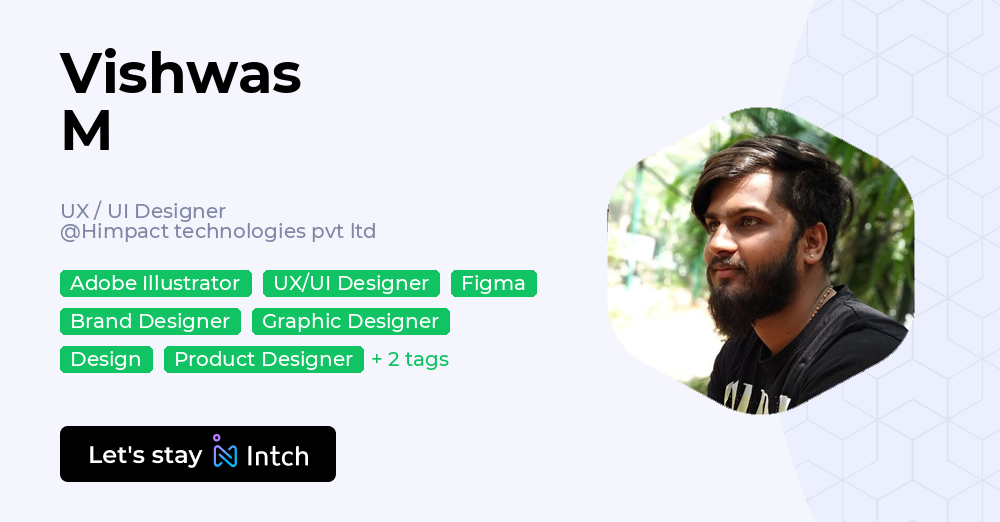 Vishwas
M

UX / UI Designer
@Himpact technologies pvt ltd

Adobe Illustrator UX/UI Designer Figma
Brand Designer Graphic Designer
Design Product Designer + 2 tags

Let's stay Intch